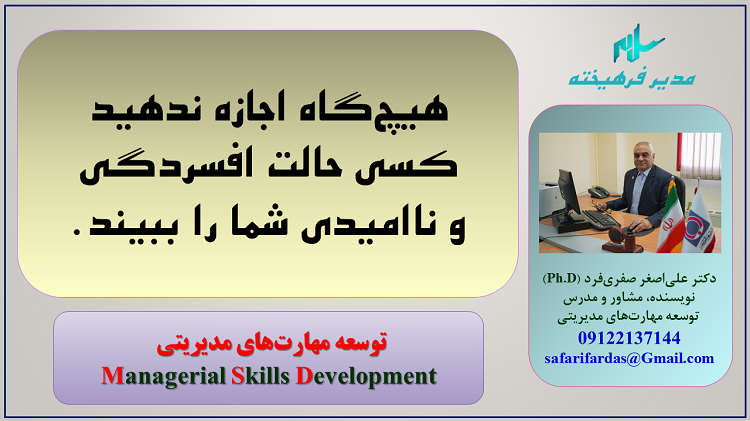 مدیر فرهیخته

هیچ‌گاه اجازه ندهید کسی حالت افسردگی و ناامیدی شما را ببیند.

دکتر علی‌اصغر صفری‌فرد (Ph.D)
نویسنده، مشاور و مدرس
توسعه مهارت‌های مدیریتی
09122137144
safarifardas@Gmail.com

توسعه مهارت‌های مدیریتی
Managerial Skills Development